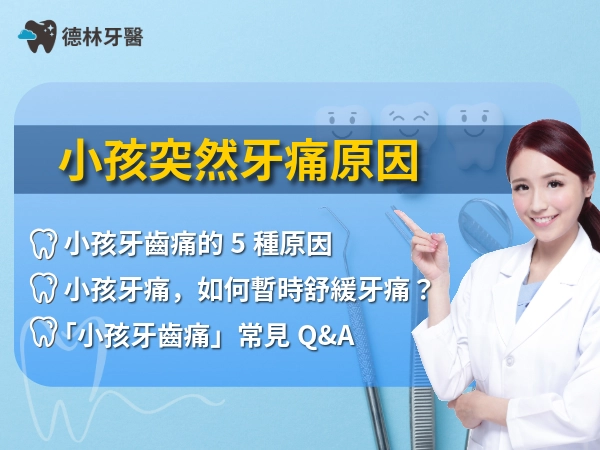 德林牙醫

小孩突然牙痛原因

小孩牙齒痛的 5 種原因

小孩牙痛，如何暫時舒緩牙痛？

「小孩牙齒痛」常見 Q&A